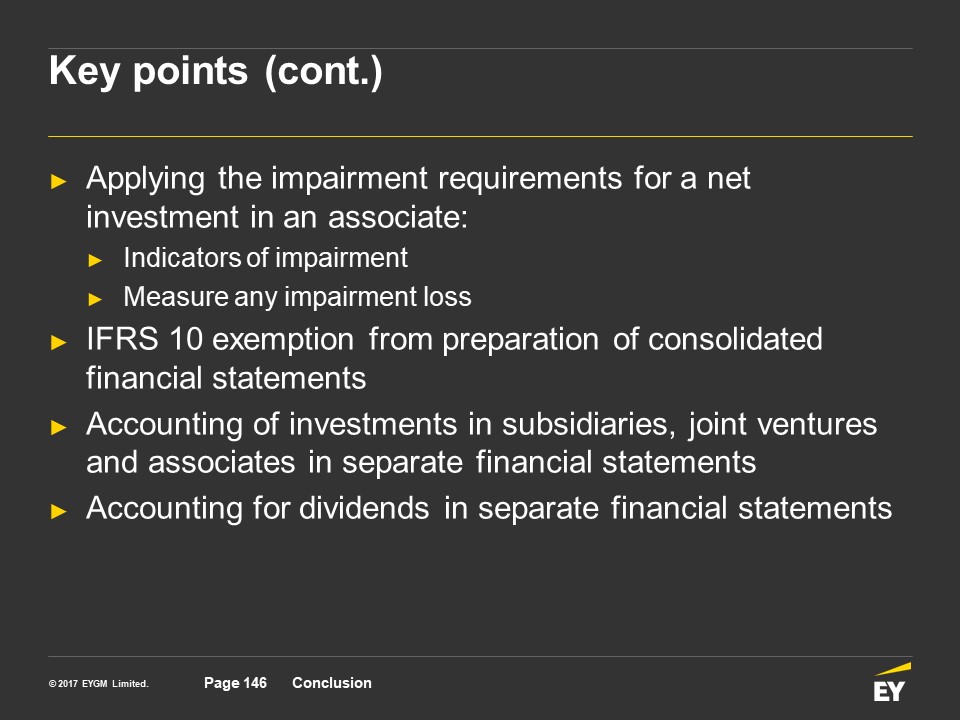 Key points (cont.)

► Applying the impairment requirements for a net investment in an associate:
► Indicators of impairment
► Measure any impairment loss
► IFRS 10 exemption from preparation of consolidated financial statements
► Accounting of investments in subsidiaries, joint ventures and associates in separate financial statements
► Accounting for dividends in separate financial statements

© 2017 EYGM Limited. Page 146 Conclusion

EY